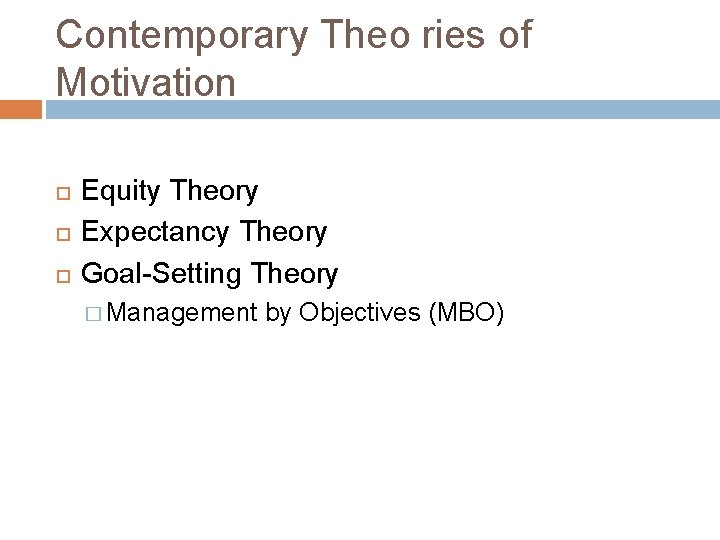 Contemporary Theo ries of Motivation

Equity Theory
Expectancy Theory
Goal-Setting Theory
Management by Objectives (MBO)